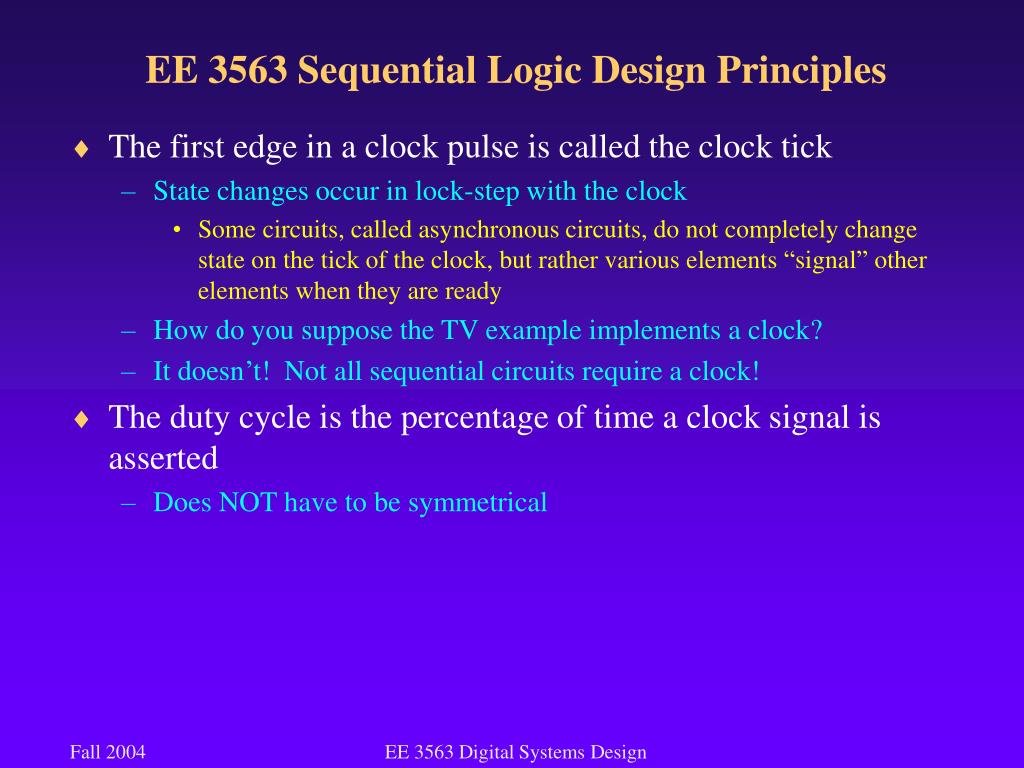 EE 3563 Sequential Logic Design Principles

♦ The first edge in a clock pulse is called the clock tick
– State changes occur in lock-step with the clock
• Some circuits, called asynchronous circuits, do not completely change state on the tick of the clock, but rather various elements “signal” other elements when they are ready
– How do you suppose the TV example implements a clock?
– It doesn’t! Not all sequential circuits require a clock!

♦ The duty cycle is the percentage of time a clock signal is asserted
– Does NOT have to be symmetrical

Fall 2004

EE 3563 Digital Systems Design